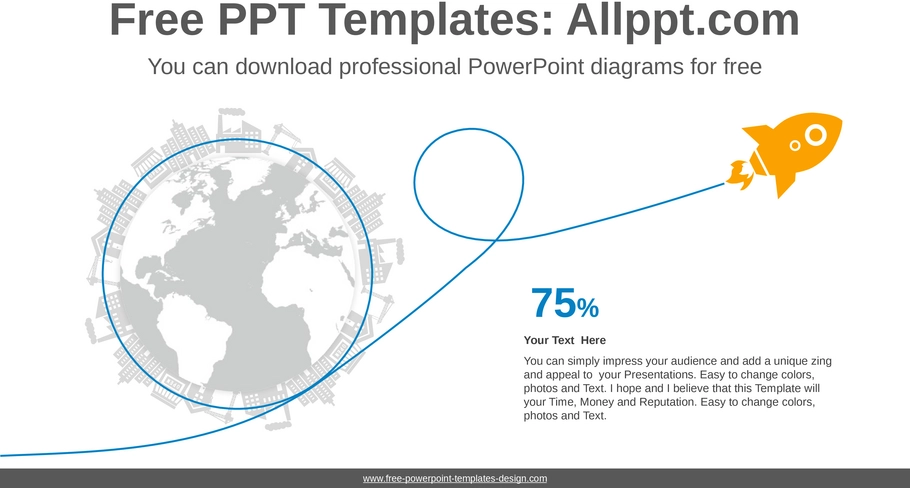 Free PPT Templates: Allppt.com

You can download professional PowerPoint diagrams for free

75%

Your Text Here

You can simply impress your audience and add a unique zing and appeal to your Presentations. Easy to change colors, photos and Text. I hope and I believe that this Template will your Time, Money and Reputation. Easy to change colors, photos and Text.

www.free-powerpoint-templates-design.com